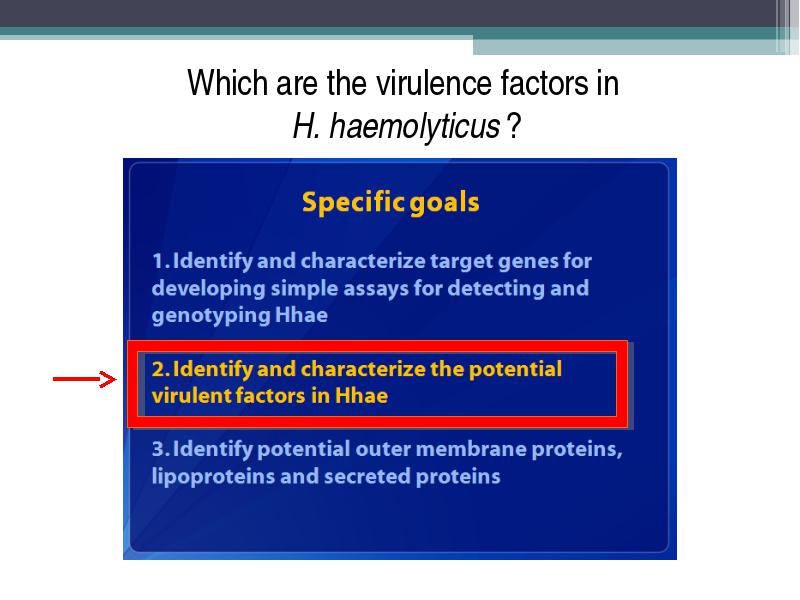 Which are the virulence factors in H. haemolyticus ?

Specific goals

1. Identify and characterize target genes for developing simple assays for detecting and genotyping Hhae

2. Identify and characterize the potential virulent factors in Hhae

3. Identify potential outer membrane proteins, lipoproteins and secreted proteins